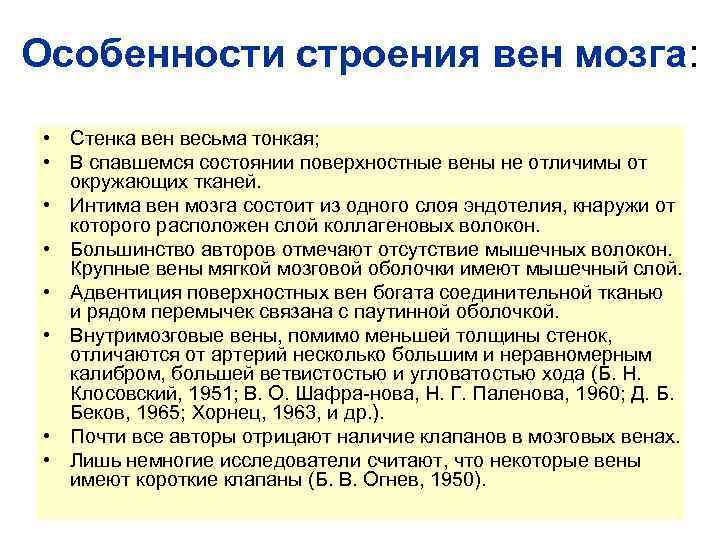 Особенности строения вен мозга:

• Стенка вен весьма тонкая;
• В спавшемся состоянии поверхностные вены не отличимы от окружающих тканей.
• Интима вен мозга состоит из одного слоя эндотелия, кнаружи от которого расположен слой коллагеновых волокон.
• Большинство авторов отмечают отсутствие мышечных волокон. Крупные вены мягкой мозговой оболочки имеют мышечный слой.
• Адвентиция поверхностных вен богата соединительной тканью и рядом перемычек связана с паутинной оболочкой.
• Внутримозговые вены, помимо меньшей толщины стенок, отличаются от артерий несколько большим и неравномерным калибром, большей ветвистостью и угловатостью хода (Б. Н. Клосовский, 1951; В. О. Шафра-нова, Н. Г. Паленова, 1960; Д. Б. Беков, 1965; Хорнец, 1963, и др.).
• Почти все авторы отрицают наличие клапанов в мозговых венах.
• Лишь немногие исследователи считают, что некоторые вены имеют короткие клапаны (Б. В. Огнев, 1950).